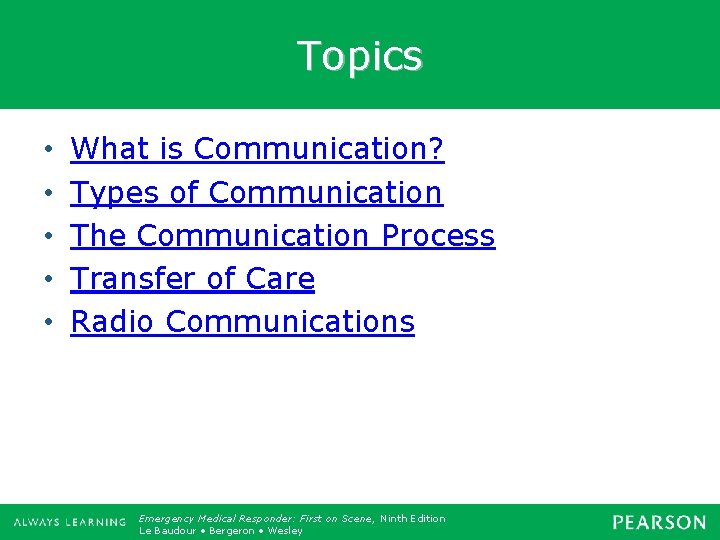 Topics

• What is Communication?
• Types of Communication
• The Communication Process
• Transfer of Care
• Radio Communications

ALWAYS LEARNING

Emergency Medical Responder: First on Scene, Ninth Edition
Le Baudour • Bergeron • Wesley

PEARSON